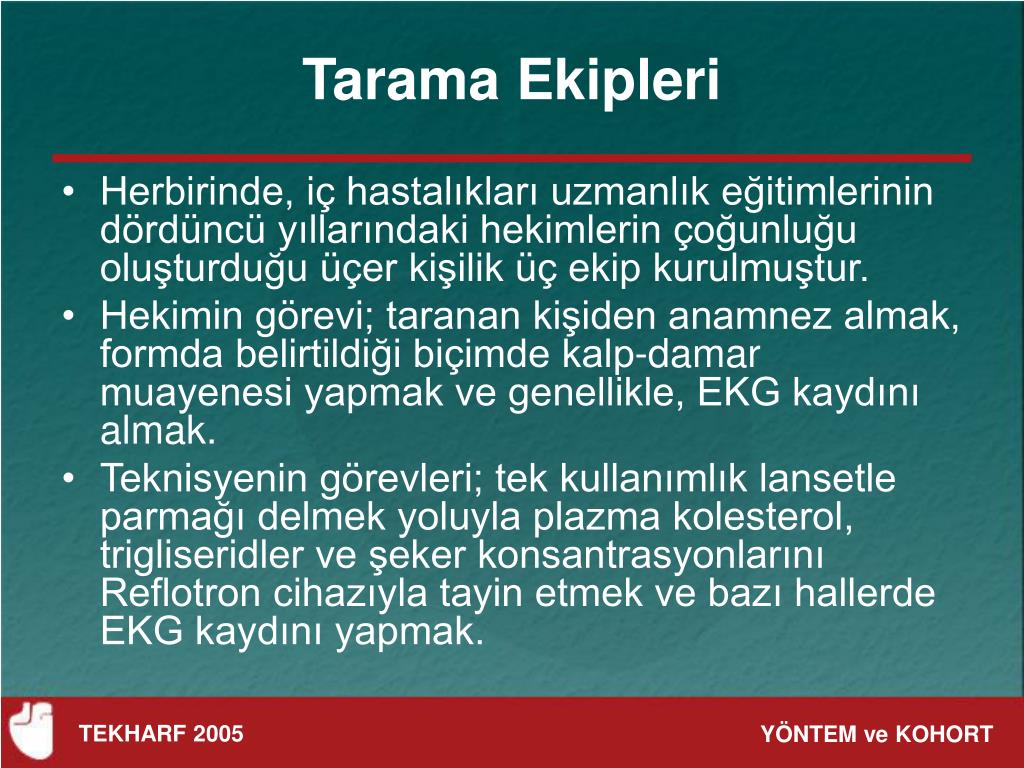 Tarama Ekipleri

• Herbirinde, iç hastalıkları uzmanlık eğitimlerinin dördüncü yıllarındaki hekimlerin çoğunluğu oluşturduğu üçer kişilik üç ekip kurulmuştur.
• Hekimin görevi; taranan kişiden anamnez almak, formda belirtildiği biçimde kalp-damar muayenesi yapmak ve genellikle, EKG kaydını almak.
• Teknisyenin görevleri; tek kullanımlık lansetle parmağı delmek yoluyla plazma kolesterol, trigliseridler ve şeker konsantrasyonlarını Reflotron cihazıyla tayin etmek ve bazı hallerde EKG kaydını yapmak.

TEKHARF 2005

YÖNTEM ve KOHORT